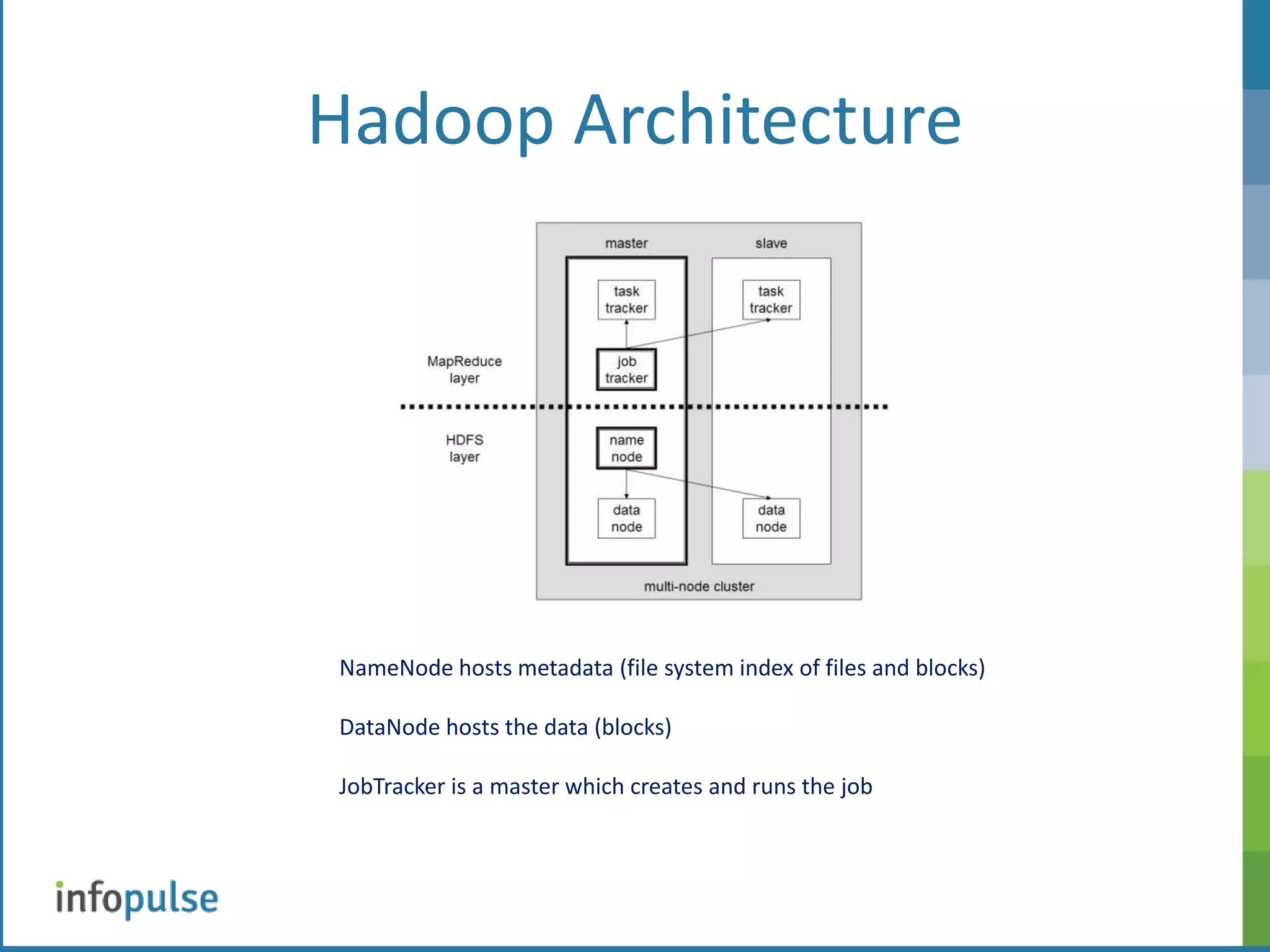 Hadoop Architecture

master

slave

task tracker

task tracker

MapReduce layer

job tracker

HDFS layer

name node

data node

data node

multi-node cluster

NameNode hosts metadata (file system index of files and blocks)

DataNode hosts the data (blocks)

JobTracker is a master which creates and runs the job

infopulse